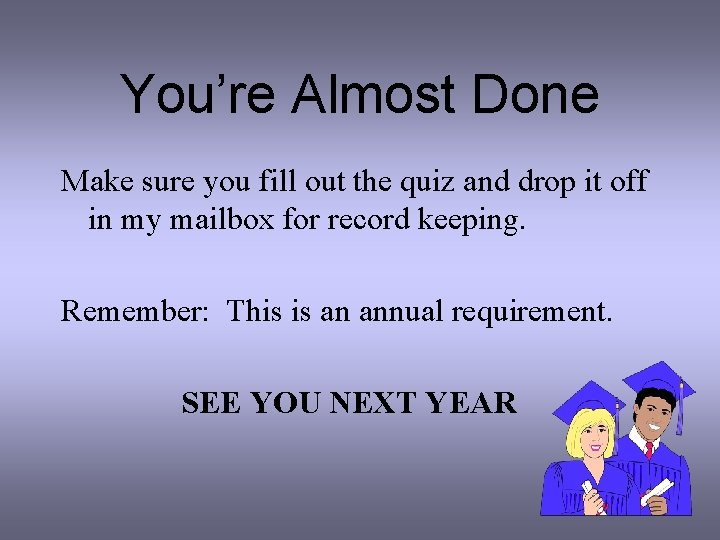 You’re Almost Done

Make sure you fill out the quiz and drop it off in my mailbox for record keeping.

Remember: This is an annual requirement.

SEE YOU NEXT YEAR